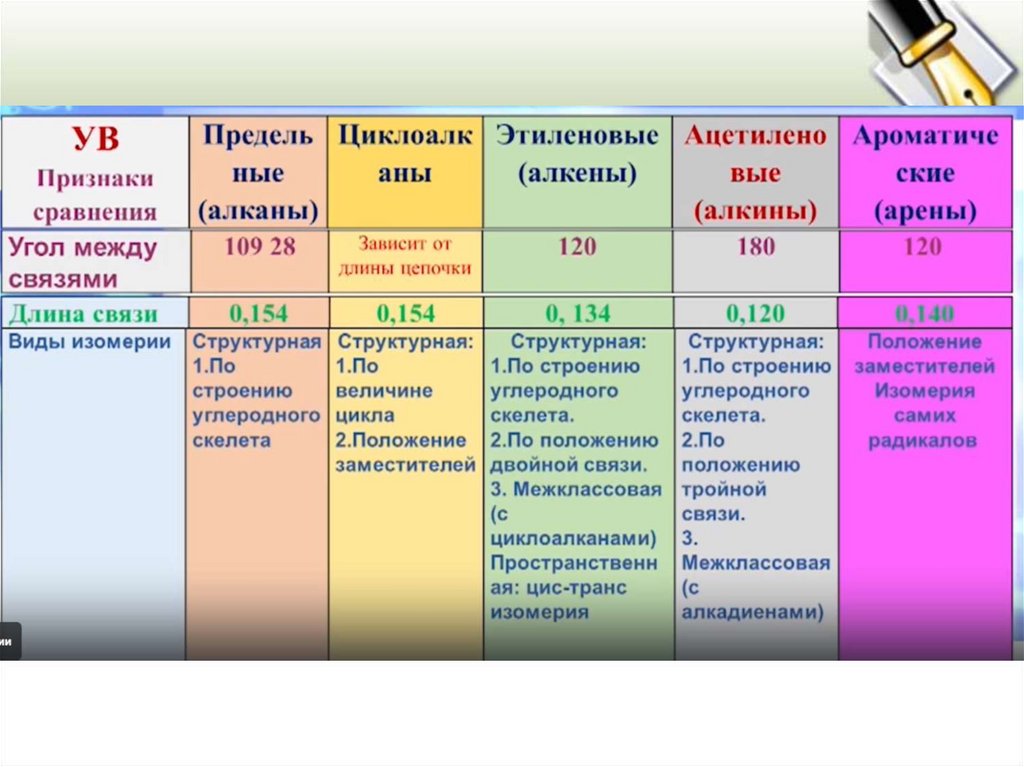 | УВ Признаки сравнения | Предельные (алканы) | Циклоалканы | Этиленовые (алкены) | Ацетиленовые (алкины) | Ароматические (арены) |
|---|---|---|---|---|---|
| Угол между связями | 109 28 | Зависит от длины цепочки | 120 | 180 | 120 |
| Длина связи | 0,154 | 0,154 | 0, 134 | 0,120 | 0,140 |
| Виды изомерии | Структурная 1.По строению углеродного скелета | Структурная: 1.По величине цикла 2.Положение заместителей | Структурная: 1.По строению углеродного скелета. 2.По положению двойной связи. 3. Межклассовая (с циклоалканами) Пространственная: цис-транс изомерия | Структурная: 1.По строению углеродного скелета. 2.По положению тройной связи. 3. Межклассовая (с алкадиенами) | Положение заместителей Изомерия самих радикалов |

ии